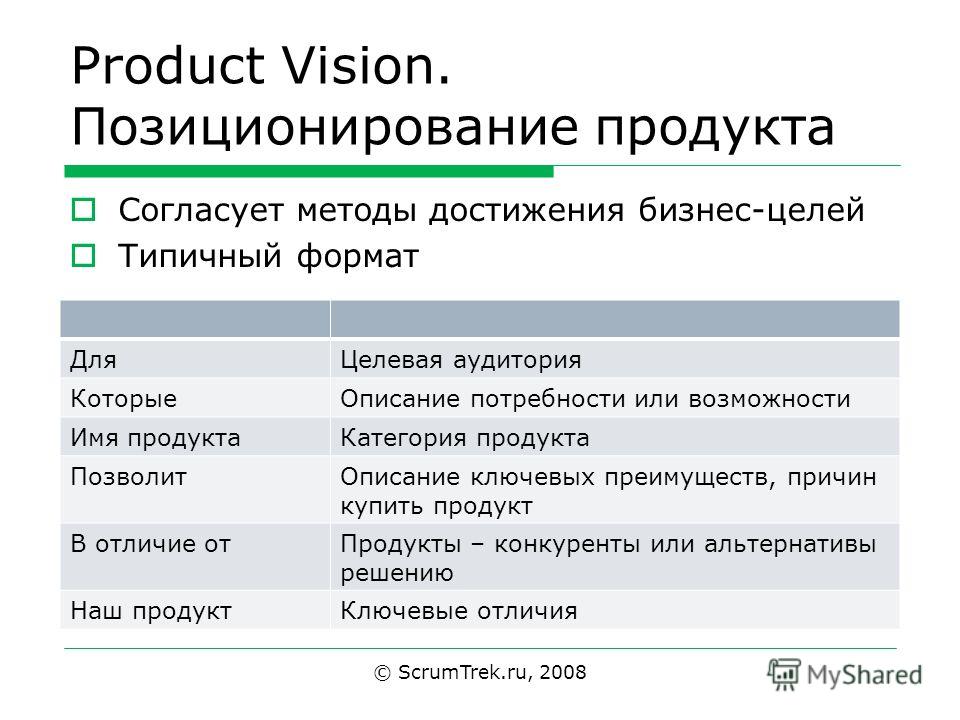 Product Vision.
Позиционирование продукта

Согласует методы достижения бизнес-целей
Типичный формат

| | |
|---|---|
| Для | Целевая аудитория |
| Которые | Описание потребности или возможности |
| Имя продукта | Категория продукта |
| Позволит | Описание ключевых преимуществ, причин купить продукт |
| В отличие от | Продукты – конкуренты или альтернативы решению |
| Наш продукт | Ключевые отличия |

© ScrumTrek.ru, 2008

MyShared